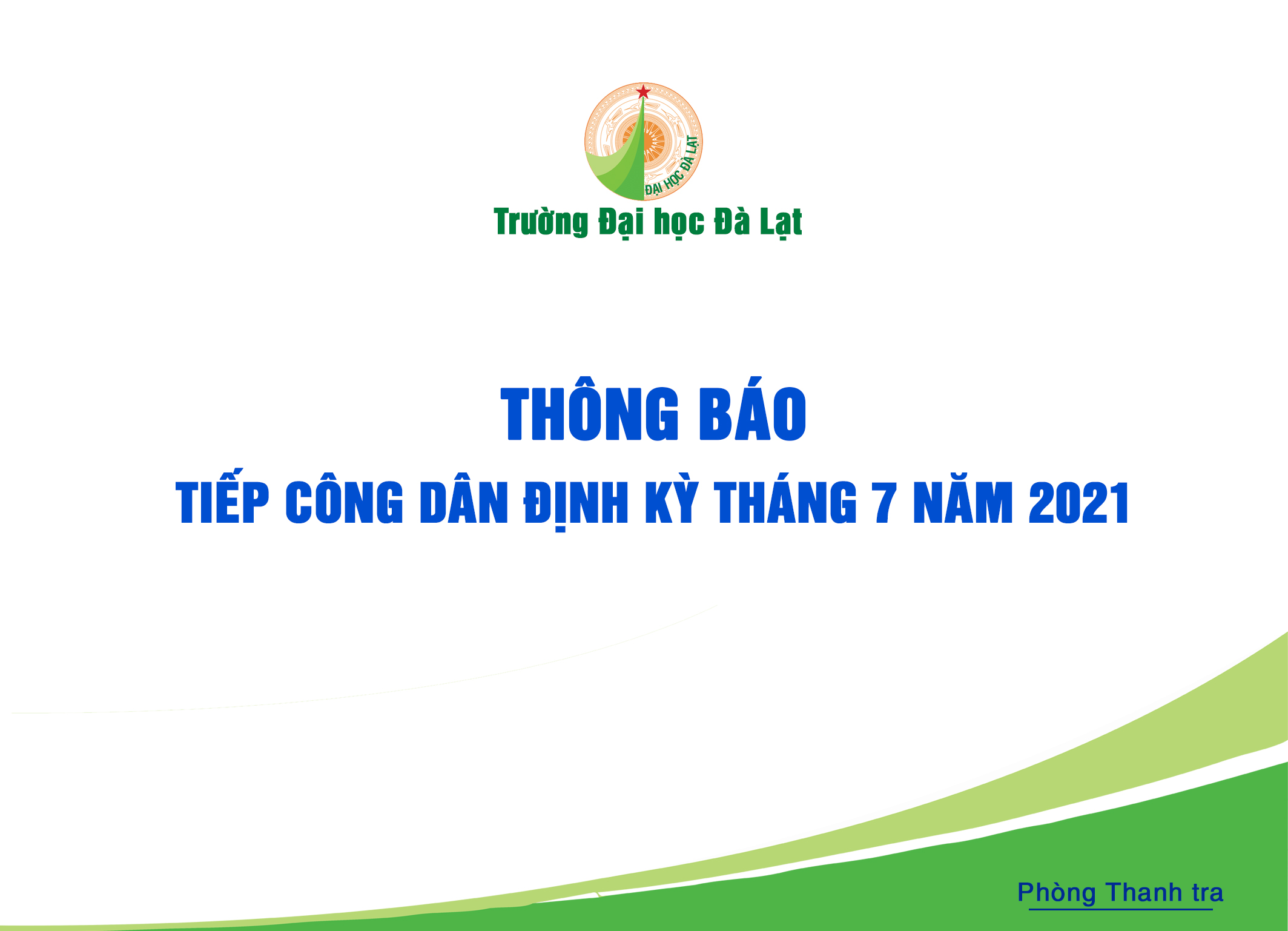 ĐẠI HỌC ĐÀ LẠT

Trường Đại học Đà Lạt

THÔNG BÁO

TIẾP CÔNG DÂN ĐỊNH KỲ THÁNG 7 NĂM 2021

Phòng Thanh tra